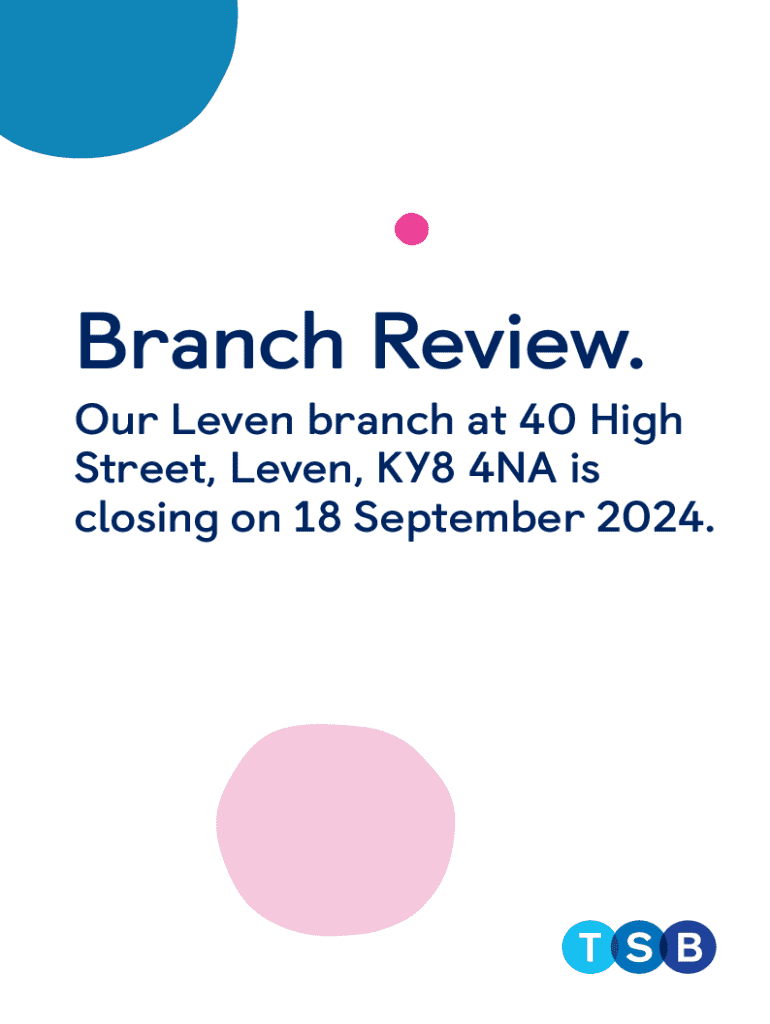 Branch Review.

Our Leven branch at 40 High Street, Leven, KY8 4NA is closing on 18 September 2024.

TSB